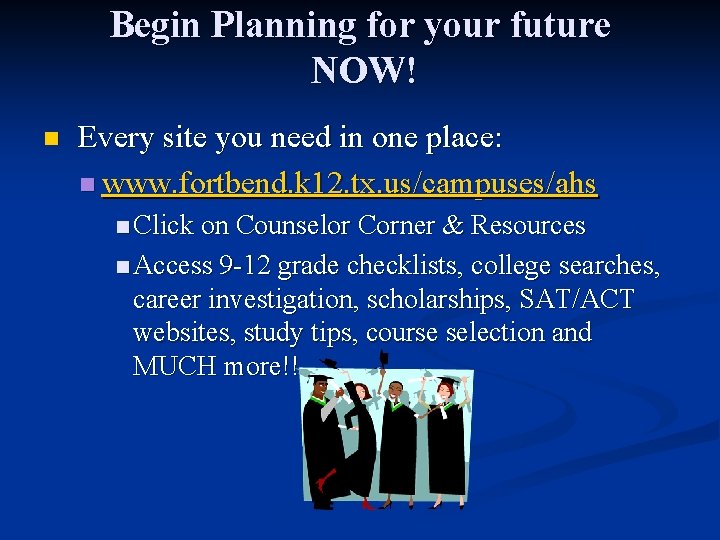 Begin Planning for your future NOW!

Every site you need in one place:

www.fortbend.k12.tx.us/campuses/ahs

Click on Counselor Corner & Resources

Access 9-12 grade checklists, college searches, career investigation, scholarships, SAT/ACT websites, study tips, course selection and MUCH more!!